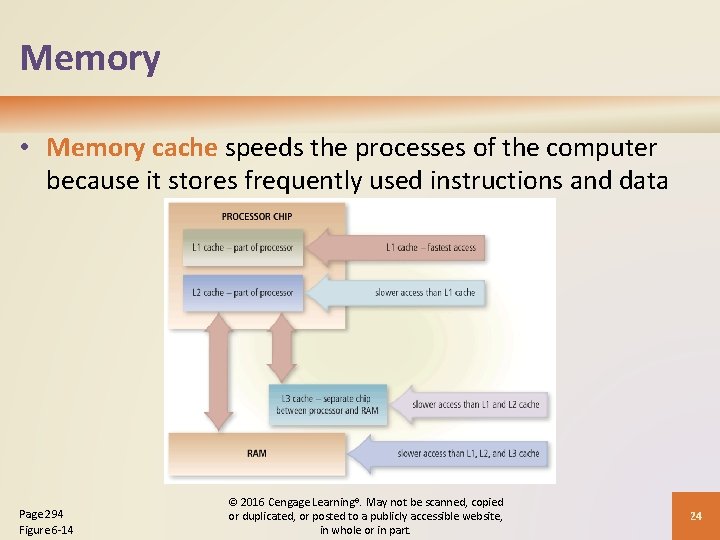 Memory

• Memory cache speeds the processes of the computer because it stores frequently used instructions and data

PROCESSOR CHIP

L1 cache – part of processor

L1 cache – fastest access

L2 cache – part of processor

slower access than L1 cache

L3 cache – separate chip between processor and RAM

slower access than L1 and L2 cache

RAM

slower access than L1, L2, and L3 cache

Page 294
Figure 6-14

© 2016 Cengage Learning®. May not be scanned, copied or duplicated, or posted to a publicly accessible website, in whole or in part.

24